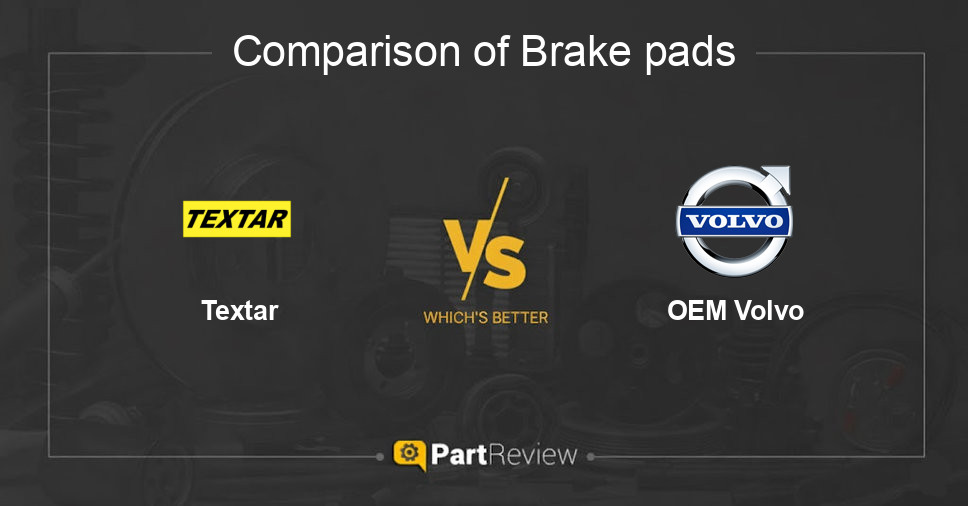 Comparison of Brake pads

TEXTAR

Textar

VS

WHICH'S BETTER

VOLVO

OEM Volvo

PartReview